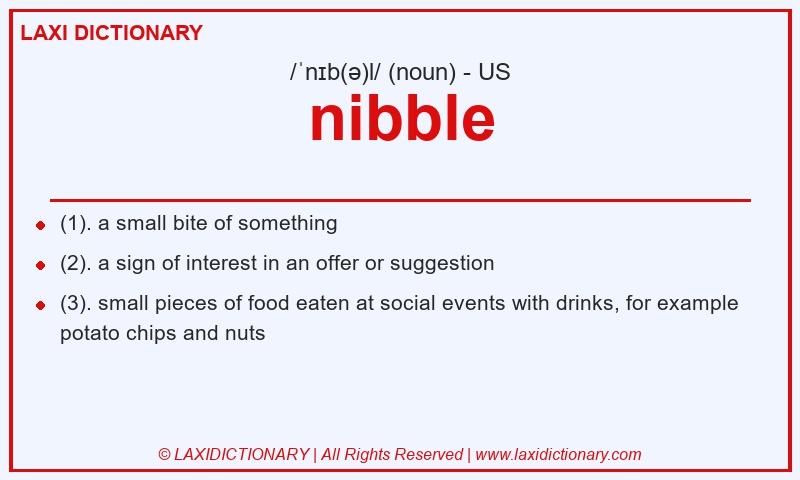 LAXI DICTIONARY

/ˈnɪb(ə)l/ (noun) - US

nibble

(1). a small bite of something

(2). a sign of interest in an offer or suggestion

(3). small pieces of food eaten at social events with drinks, for example potato chips and nuts

© LAXIDICTIONARY | All Rights Reserved | www.laxidictionary.com